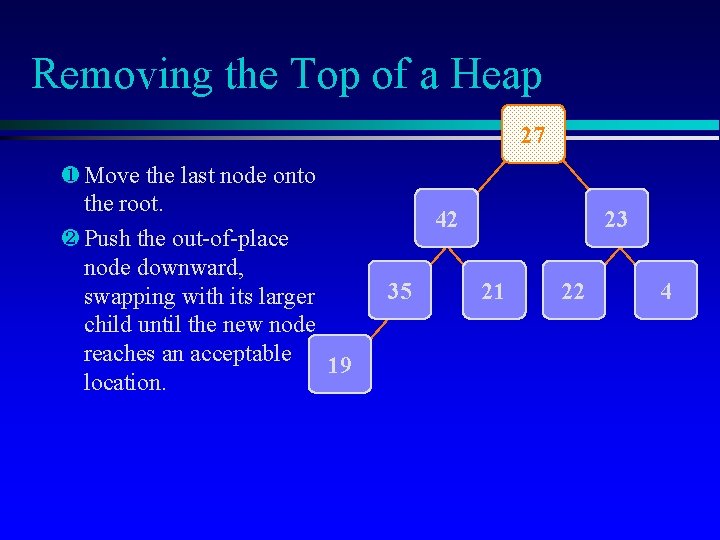 Removing the Top of a Heap

❶ Move the last node onto the root.

❷ Push the out-of-place node downward, swapping with its larger child until the new node reaches an acceptable location.

27

42

23

35

21

22

4

19